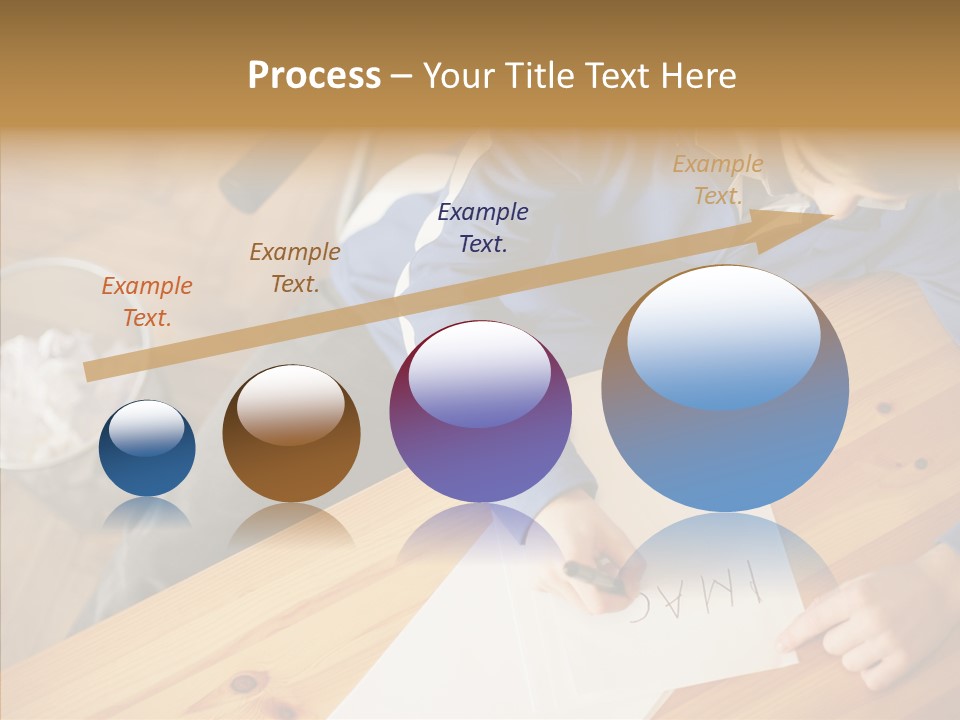 Process – Your Title Text Here

Example Text.

Example Text.

Example Text.

Example Text.

IMAG